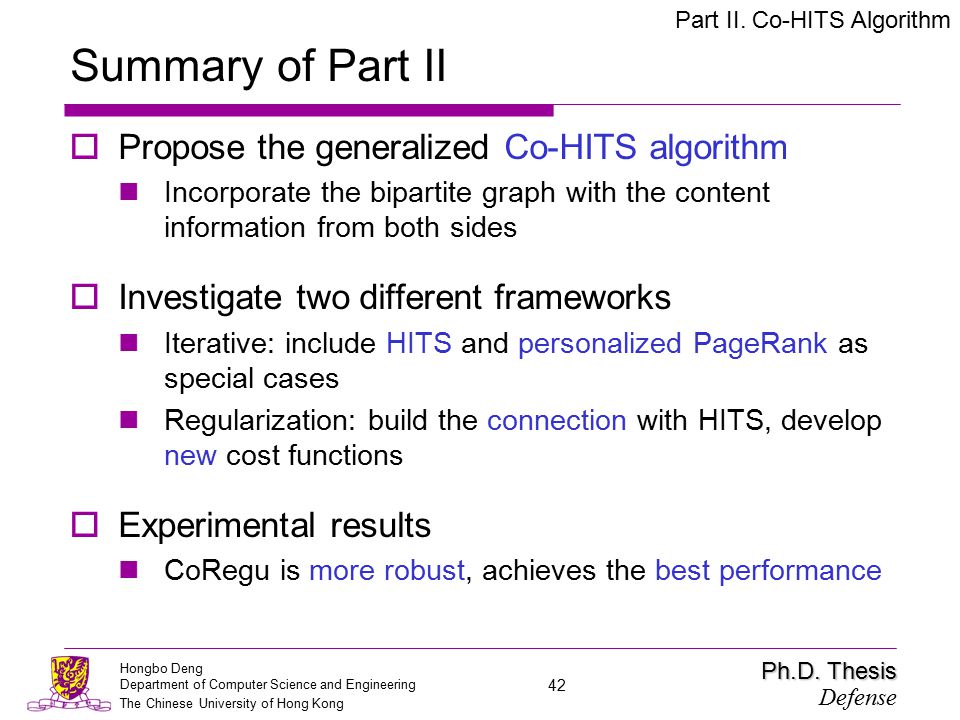 Part II. Co-HITS Algorithm

Summary of Part II

Propose the generalized Co-HITS algorithm

Incorporate the bipartite graph with the content information from both sides

Investigate two different frameworks

Iterative: include HITS and personalized PageRank as special cases

Regularization: build the connection with HITS, develop new cost functions

Experimental results

CoRegu is more robust, achieves the best performance

Hongbo Deng
Department of Computer Science and Engineering
The Chinese University of Hong Kong

42

Ph.D. Thesis
Defense